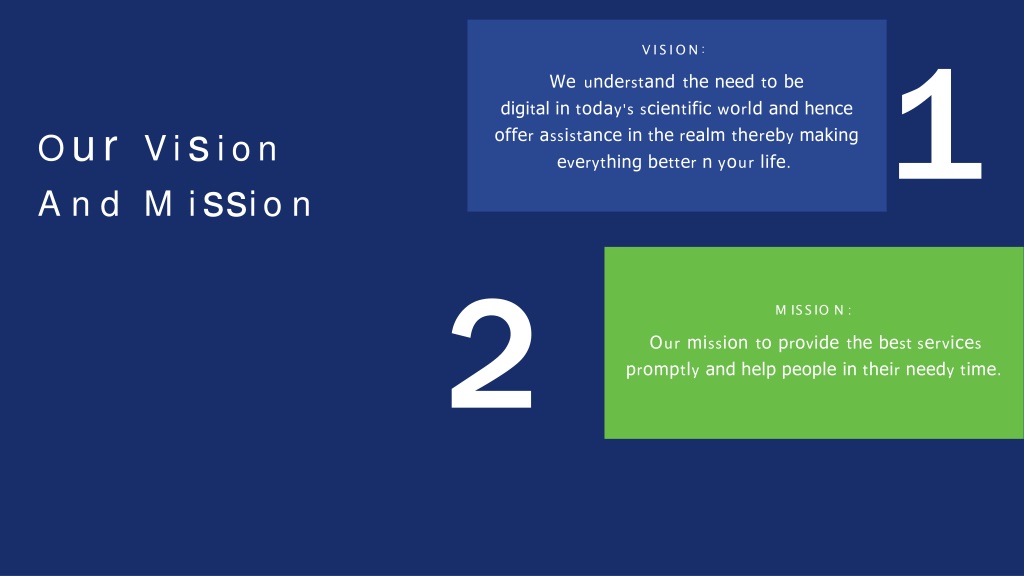 Our Vision And Mission

VISION:

We understand the need to be digital in today's scientific world and hence offer assistance in the realm thereby making everything better n your life.

1

2

MISSION:

Our mission to provide the best services promptly and help people in their needy time.